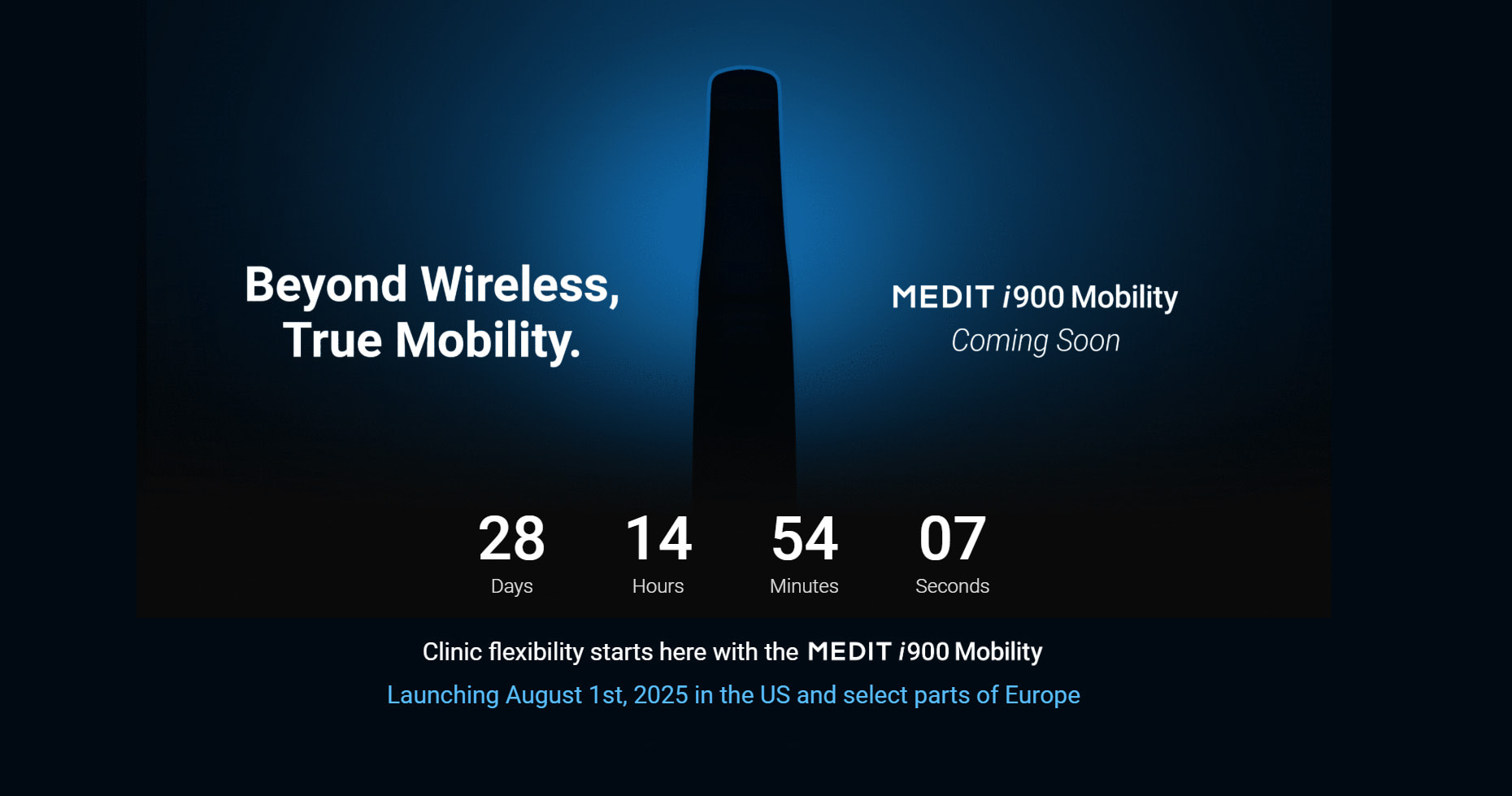 Beyond Wireless,
True Mobility.

MEDIT i900 Mobility
Coming Soon

28
Days

14
Hours

54
Minutes

07
Seconds

Clinic flexibility starts here with the MEDIT i900 Mobility

Launching August 1st, 2025 in the US and select parts of Europe